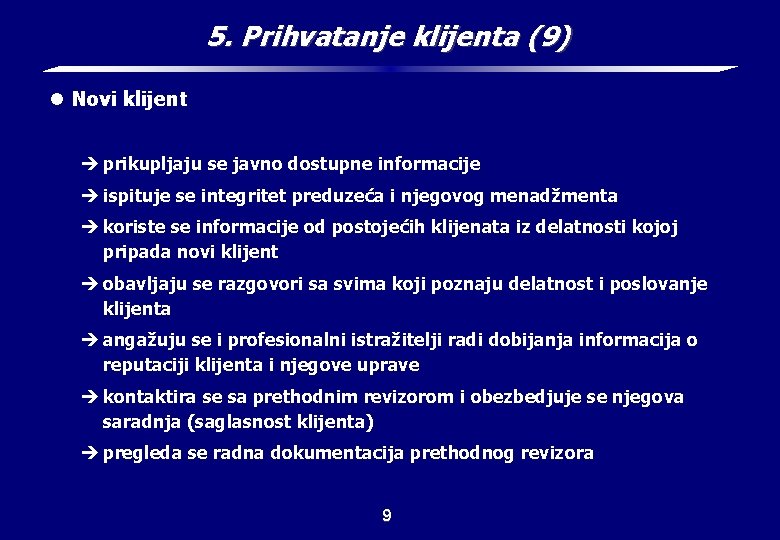 5. Prihvatanje klijenta (9)

● Novi klijent

➔ prikupljaju se javno dostupne informacije

➔ ispituje se integritet preduzeća i njegovog menadžmenta

➔ koriste se informacije od postojećih klijenata iz delatnosti kojoj pripada novi klijent

➔ obavljaju se razgovori sa svima koji poznaju delatnost i poslovanje klijenta

➔ angažuju se i profesionalni istražitelji radi dobijanja informacija o reputaciji klijenta i njegove uprave

➔ kontaktira se sa prethodnim revizorom i obezbedjuje se njegova saradnja (saglasnost klijenta)

➔ pregleda se radna dokumentacija prethodnog revizora

9